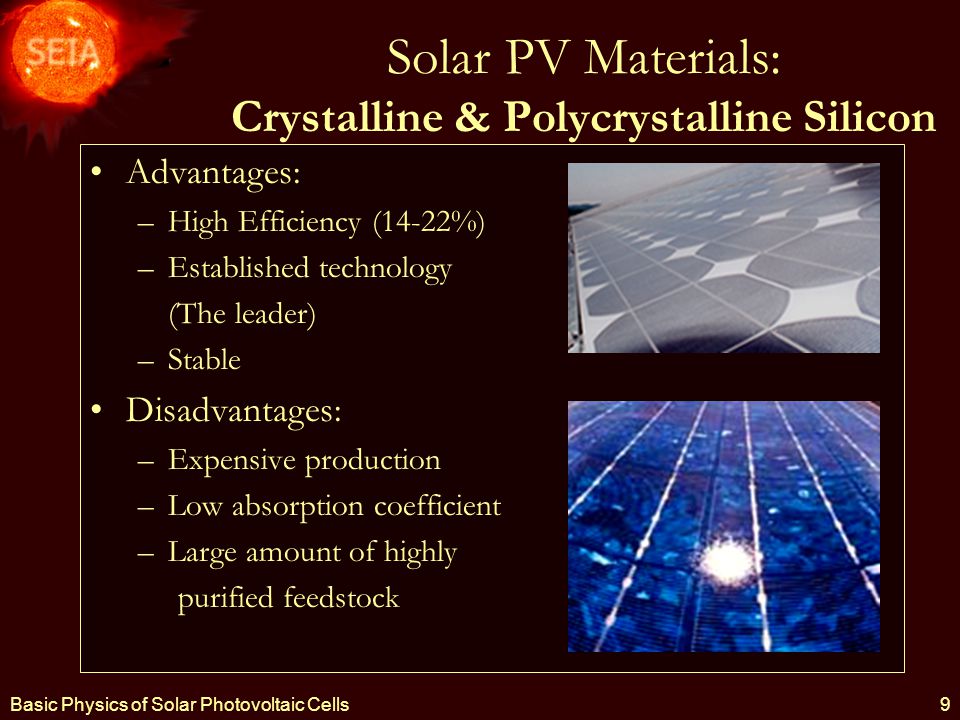 SEIA

Solar PV Materials:
Crystalline & Polycrystalline Silicon

• Advantages:
– High Efficiency (14-22%)
– Established technology (The leader)
– Stable
• Disadvantages:
– Expensive production
– Low absorption coefficient
– Large amount of highly purified feedstock

Basic Physics of Solar Photovoltaic Cells
9